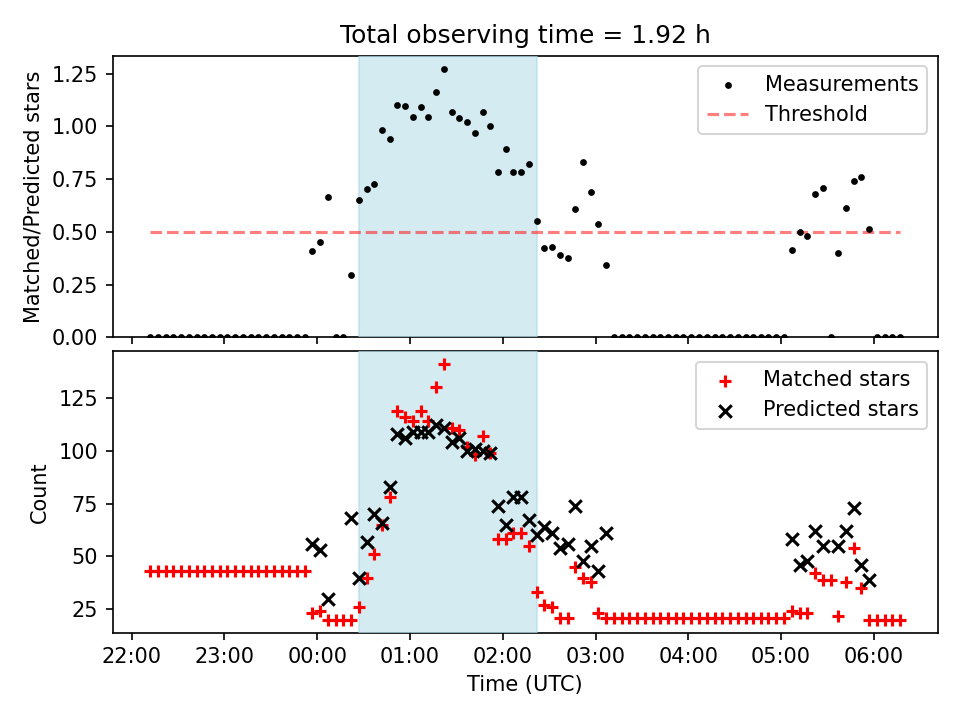 Total observing time = 1.92 h

Matched/Predicted stars

1.25
1.00
0.75
0.50
0.25
0.00

Measurements
Threshold

Count

125
100
75
50
25

Matched stars
Predicted stars

22:00
23:00
00:00
01:00
02:00
03:00
04:00
05:00
06:00

Time (UTC)